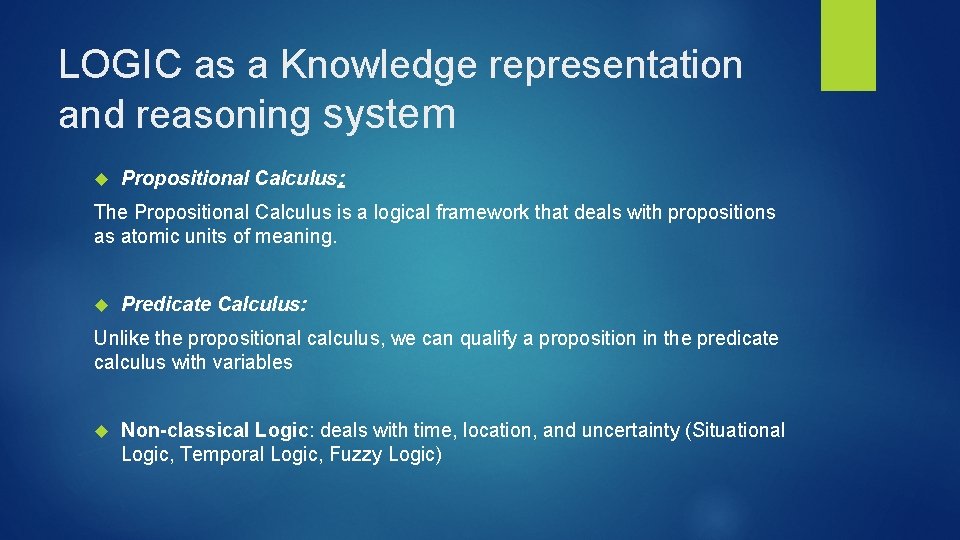 LOGIC as a Knowledge representation and reasoning system

Propositional Calculus:

The Propositional Calculus is a logical framework that deals with propositions as atomic units of meaning.

Predicate Calculus:

Unlike the propositional calculus, we can qualify a proposition in the predicate calculus with variables

Non-classical Logic: deals with time, location, and uncertainty (Situational Logic, Temporal Logic, Fuzzy Logic)